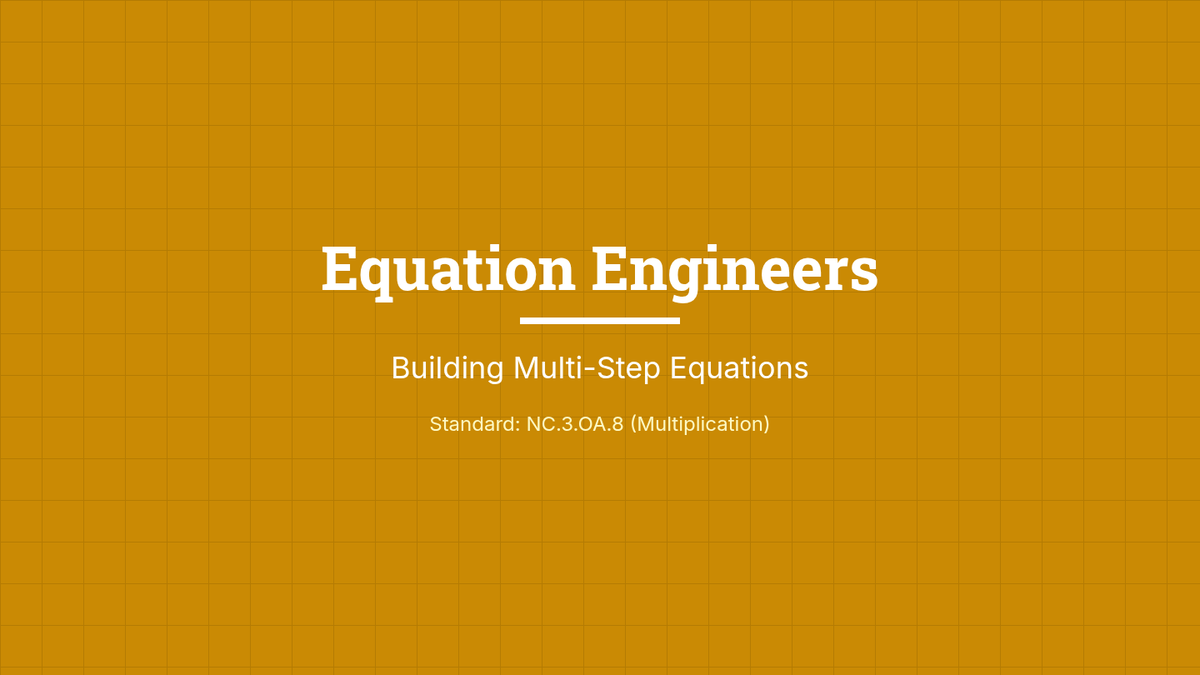 Equation Engineers

Building Multi-Step Equations

Standard: NC.3.OA.8 (Multiplication)